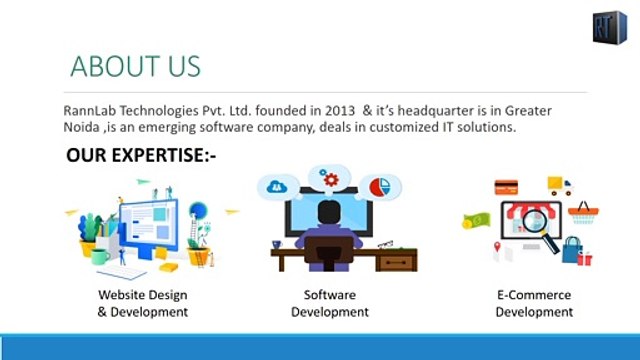 RT

ABOUT US

RannLab Technologies Pvt. Ltd. founded in 2013 & it's headquarter is in Greater Noida ,is an emerging software company, deals in customized IT solutions.

OUR EXPERTISE:-

Website Design & Development

Software Development

E-Commerce Development